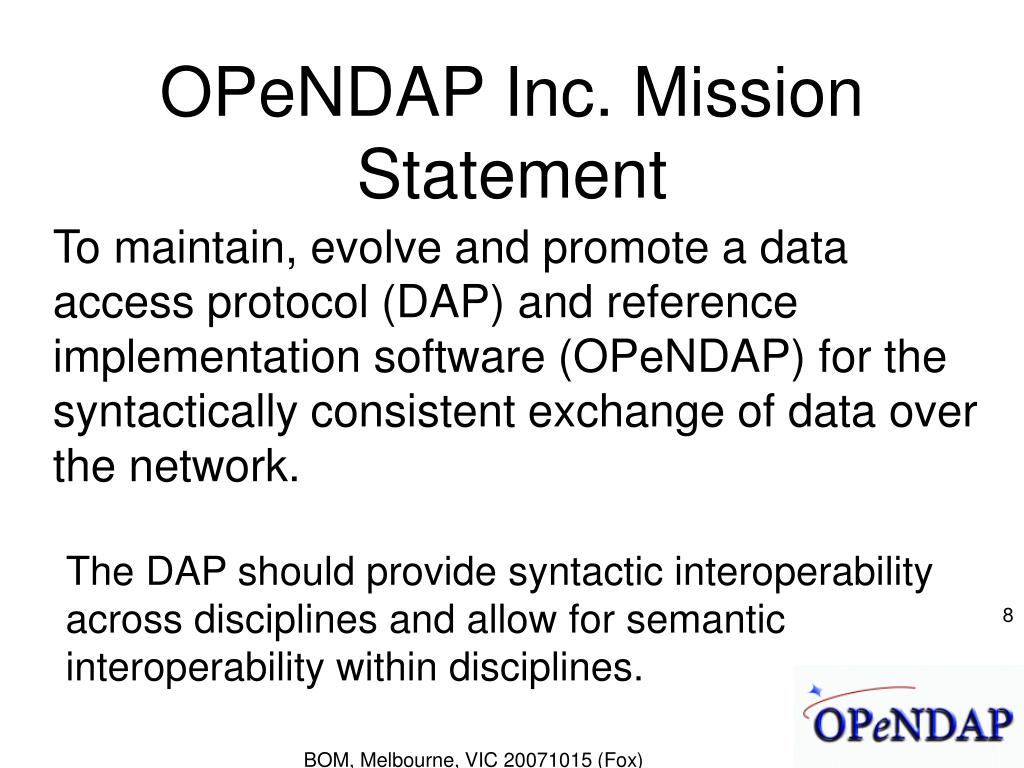 OPeNDAP Inc. Mission Statement

To maintain, evolve and promote a data access protocol (DAP) and reference implementation software (OPeNDAP) for the syntactically consistent exchange of data over the network.

The DAP should provide syntactic interoperability across disciplines and allow for semantic interoperability within disciplines.

8

OPeNDAP

BOM, Melbourne, VIC 20071015 (Fox)